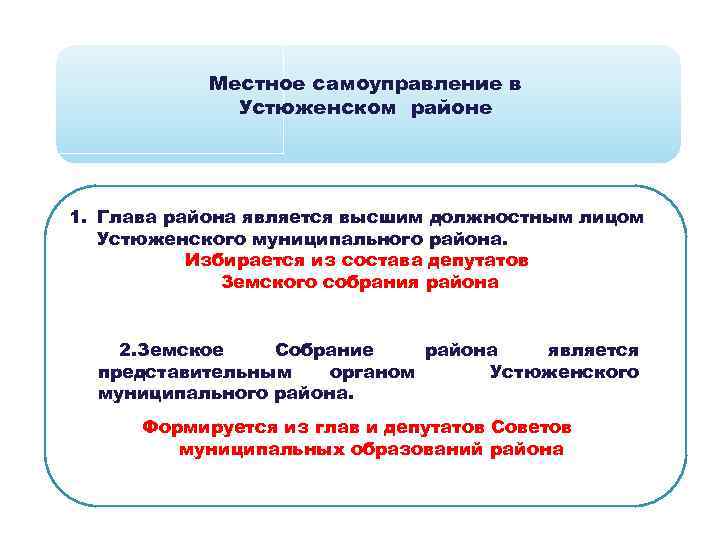 Местное самоуправление в Устюженском районе

1. Глава района является высшим должностным лицом Устюженского муниципального района.
Избирается из состава депутатов Земского собрания района

2.Земское Собрание района является представительным органом Устюженского муниципального района.

Формируется из глав и депутатов Советов муниципальных образований района